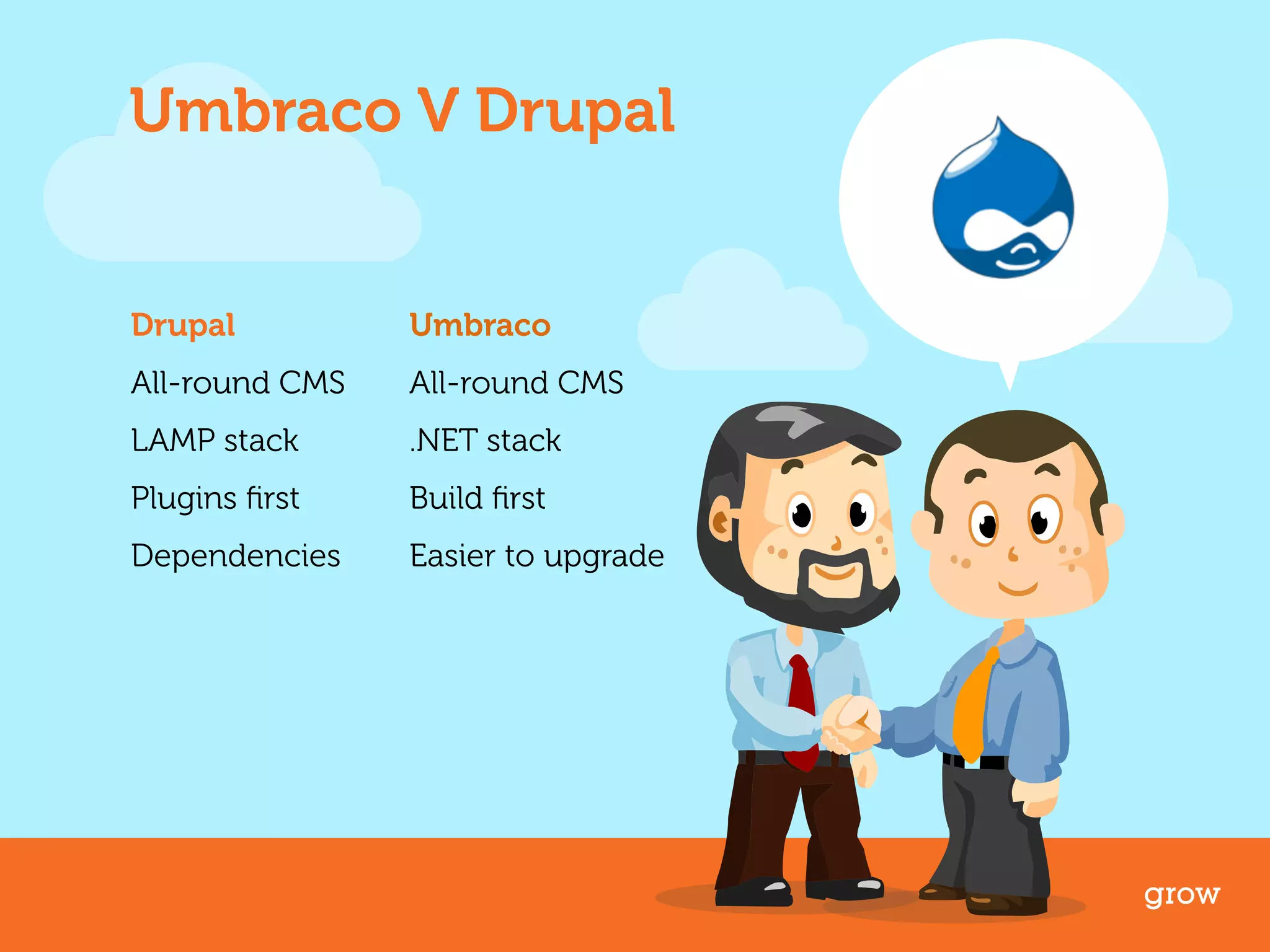 Umbraco V Drupal

Drupal

All-round CMS

LAMP stack

Plugins first

Dependencies

Umbraco

All-round CMS

.NET stack

Build first

Easier to upgrade

grow